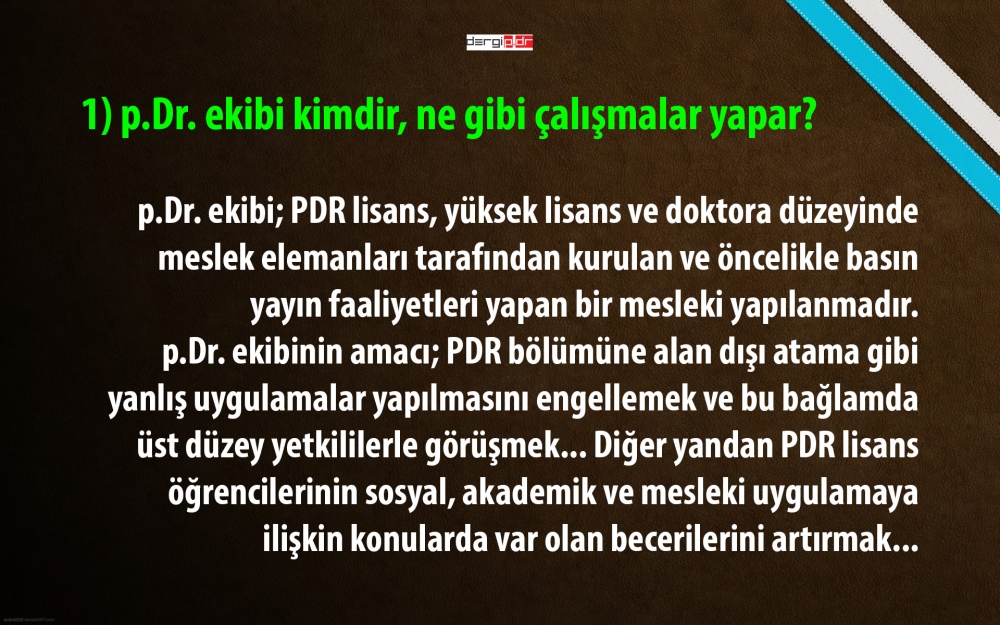 dergipdr

1) p.Dr. ekibi kimdir, ne gibi çalışmalar yapar?

p.Dr. ekibi; PDR lisans, yüksek lisans ve doktora düzeyinde meslek elemanları tarafından kurulan ve öncelikle basın yayın faaliyetleri yapan bir mesleki yapılanmadır. p.Dr. ekibinin amacı; PDR bölümüne alan dışı atama gibi yanlış uygulamalar yapılmasını engellemek ve bu bağlamda üst düzey yetkililerle görüşmek... Diğer yandan PDR lisans öğrencilerinin sosyal, akademik ve mesleki uygulamaya ilişkin konularda var olan becerilerini artırmak...